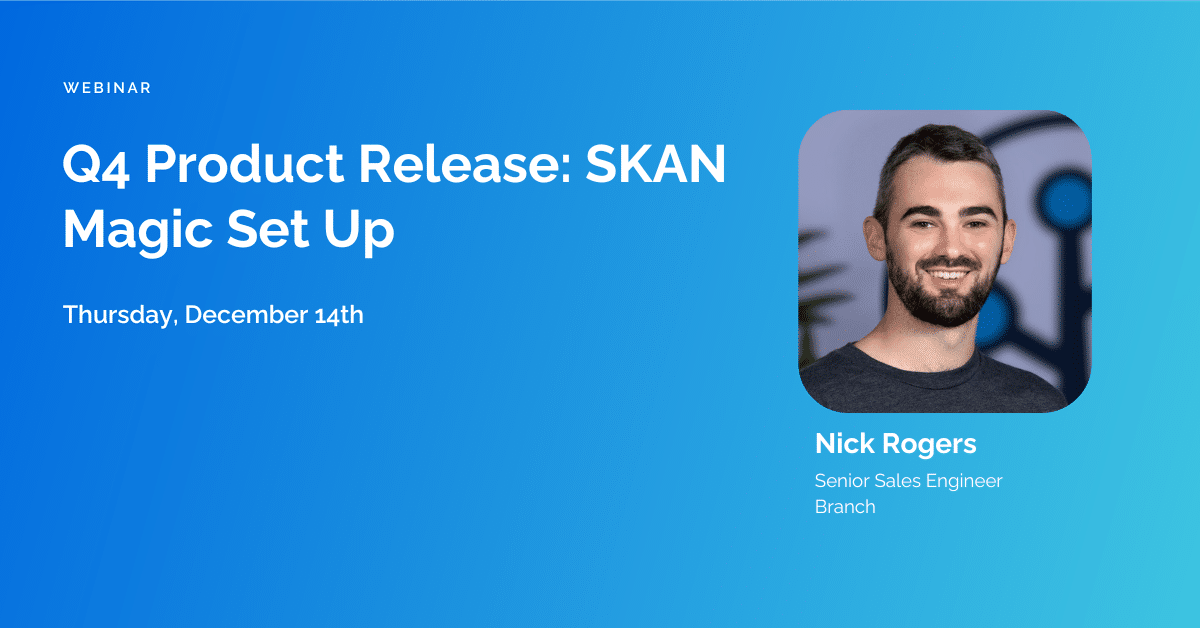 WEBINAR

Q4 Product Release: SKAN Magic Set Up

Thursday, December 14th

Nick Rogers

Senior Sales Engineer
Branch